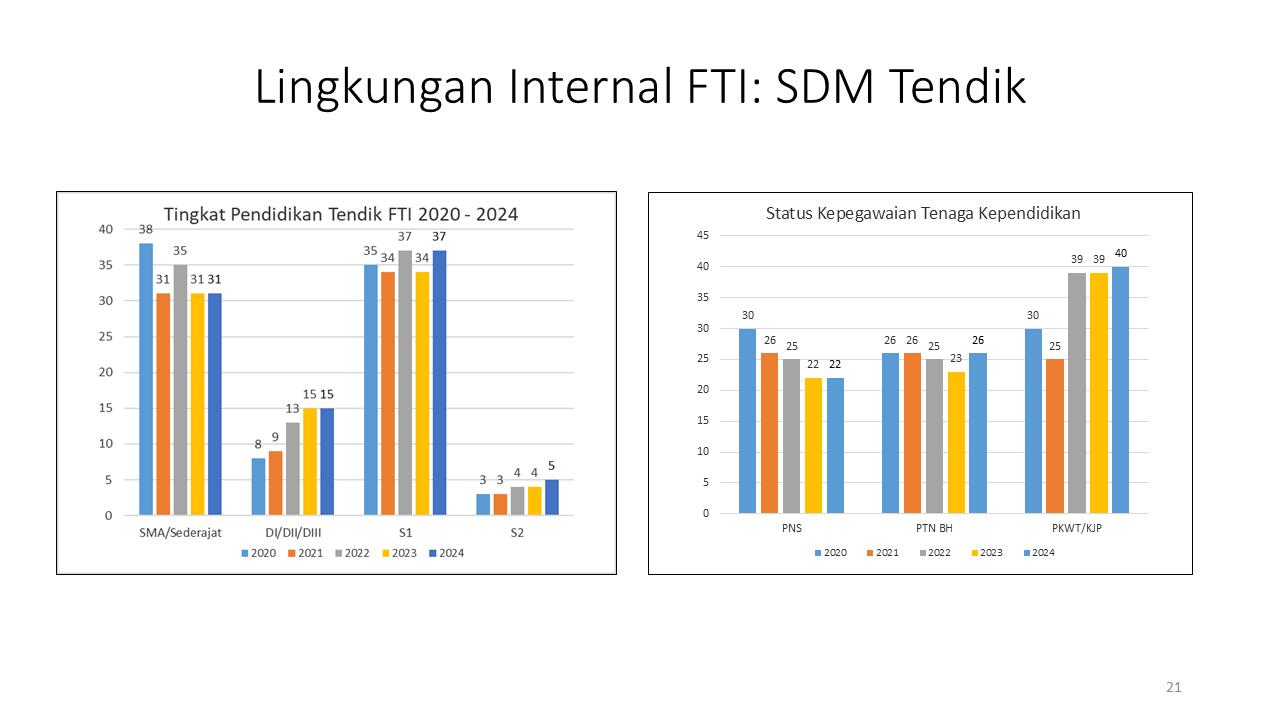 Lingkungan Internal FTI: SDM Tendik

Tingkat Pendidikan Tendik FTI 2020 - 2024

40
35
30
25
20
15
10
5
0

38 31 35 31 31
8 9 13 15 15
35 34 37 34 37
3 3 4 4 5

SMA/Sederajat DI/DII/DIII S1 S2

2020 2021 2022 2023 2024

Status Kepegawaian Tenaga Kependidikan

45
40
35
30
25
20
15
10
5
0

30 26 25 22 22
26 26 25 23 26
30 25 39 39 40

PNS PTN BH PKWT/KJP

2020 2021 2022 2023 2024

21